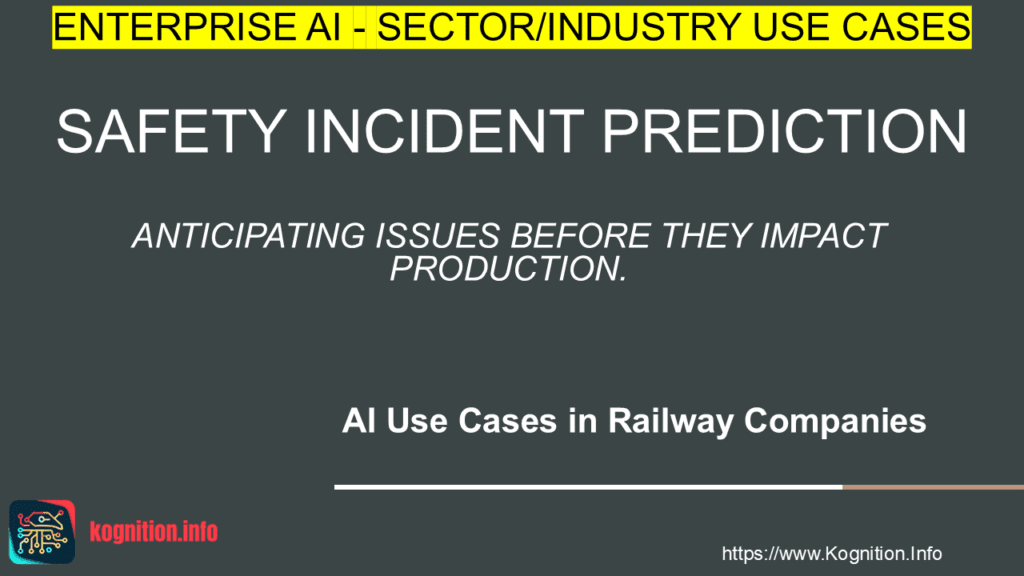 ENTERPRISE AI - SECTOR/INDUSTRY USE CASES

SAFETY INCIDENT PREDICTION

ANTICIPATING ISSUES BEFORE THEY IMPACT PRODUCTION.

AI Use Cases in Railway Companies

kognition.info

https://www.Kognition.Info